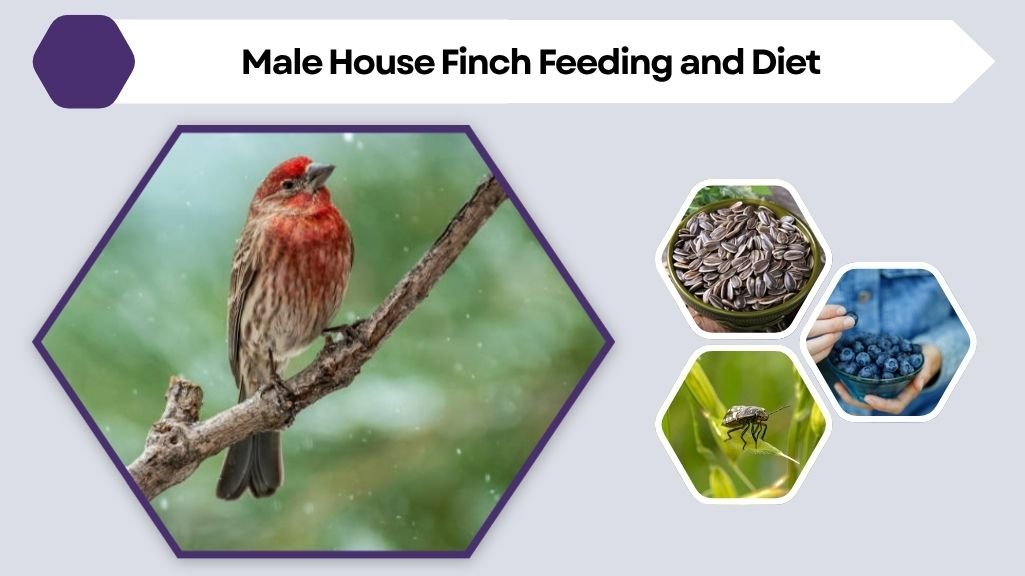 Male House Finch Feeding and Diet